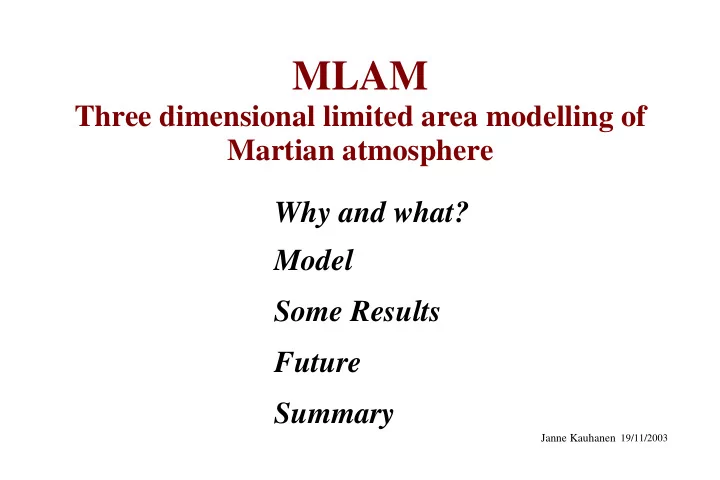 MLAM
Three dimensional limited area modelling of Martian atmosphere

Why and what?

Model

Some Results

Future

Summary

Janne Kauhanen 19/11/2003